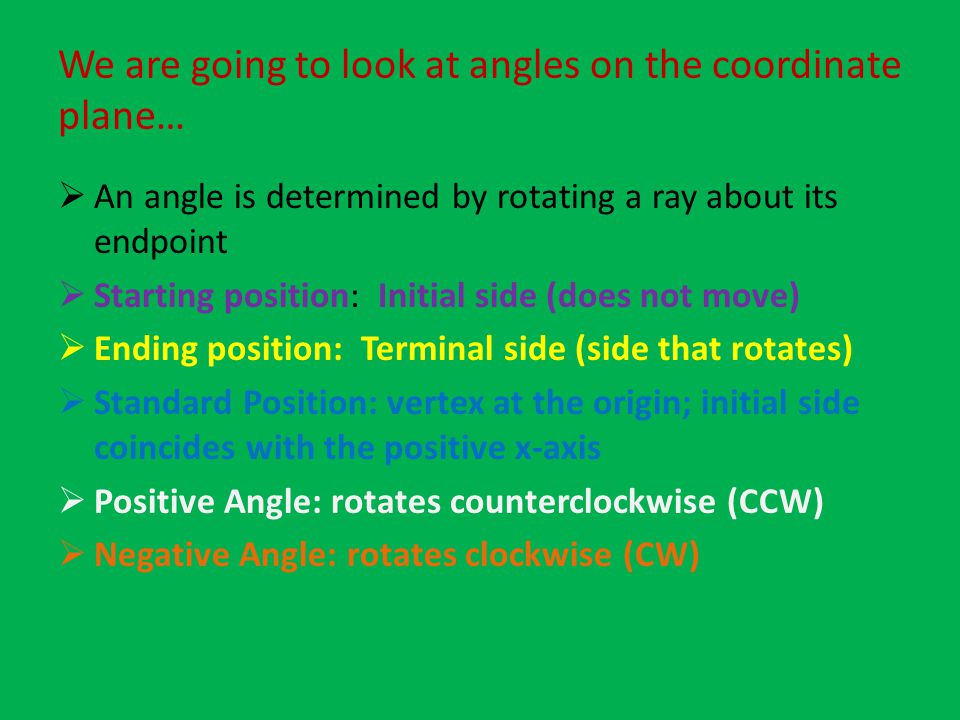 We are going to look at angles on the coordinate plane…

➢ An angle is determined by rotating a ray about its endpoint

➢ Starting position: Initial side (does not move)

➢ Ending position: Terminal side (side that rotates)

➢ Standard Position: vertex at the origin; initial side coincides with the positive x-axis

➢ Positive Angle: rotates counterclockwise (CCW)

➢ Negative Angle: rotates clockwise (CW)